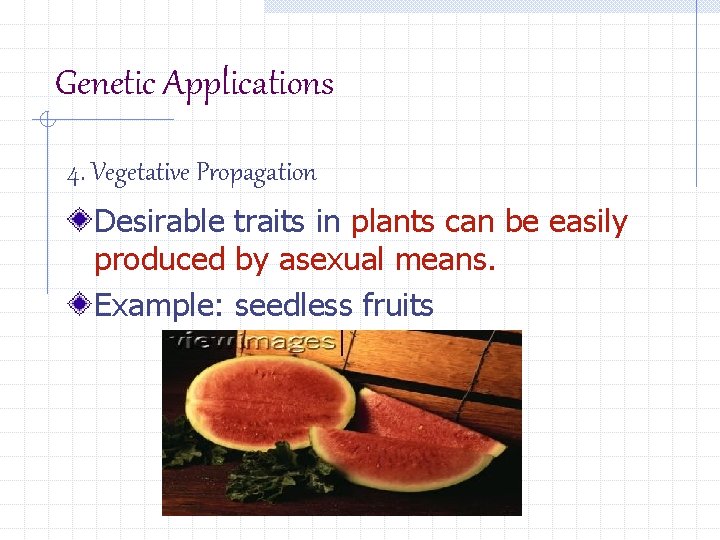 Genetic Applications

4. Vegetative Propagation

Desirable traits in plants can be easily produced by asexual means.

Example: seedless fruits

viewimages